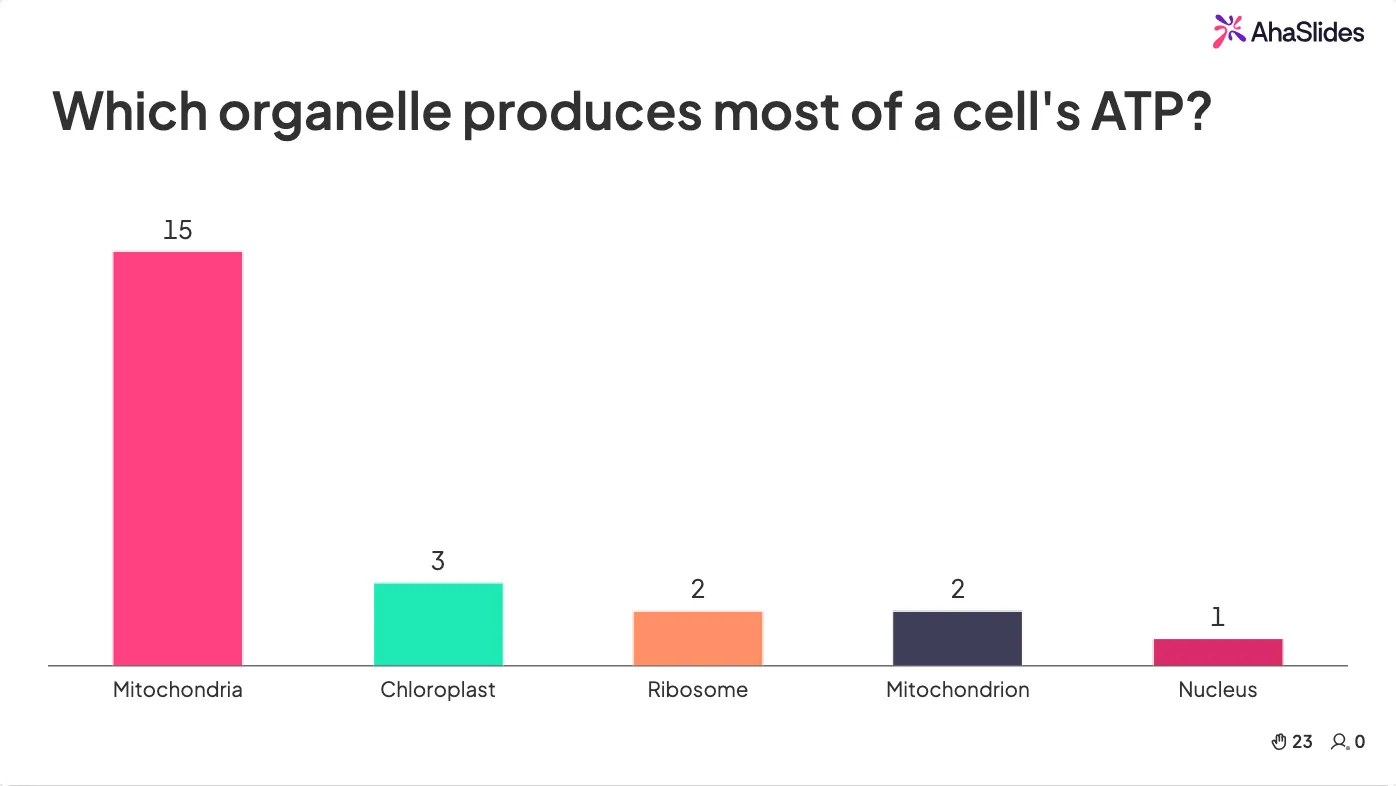 AhaSlides

Which organelle produces most of a cell's ATP?

15
3
2
2
1

Mitochondria
Chloroplast
Ribosome
Mitochondrion
Nucleus

23 0